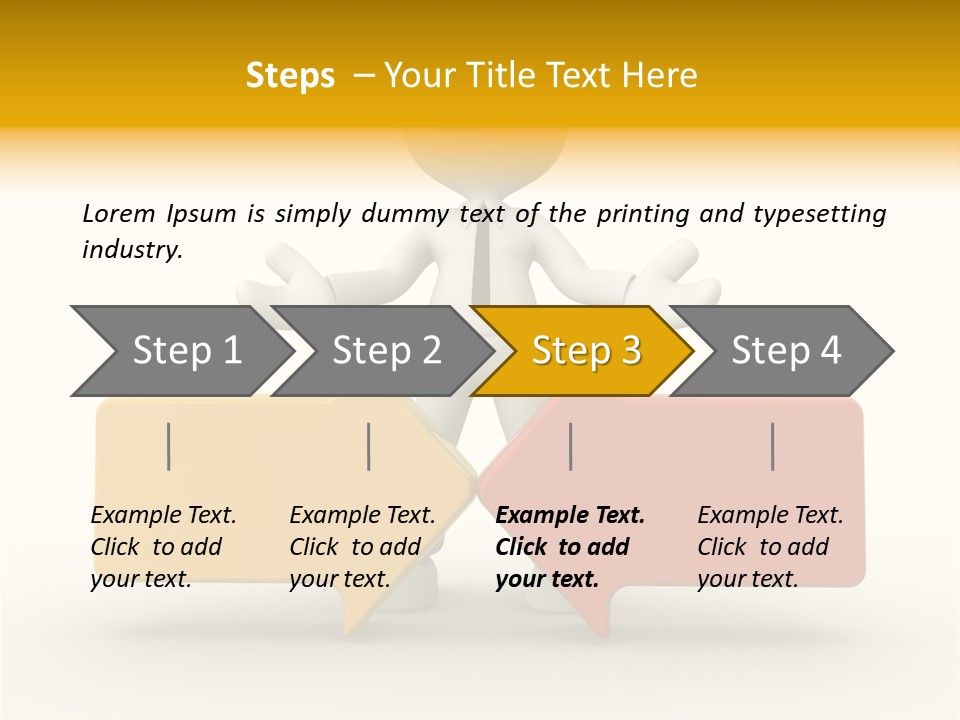 Steps – Your Title Text Here

Lorem Ipsum is simply dummy text of the printing and typesetting industry.

Step 1

Step 2

Step 3

Step 4

Example Text. Click to add your text.

Example Text. Click to add your text.

Example Text. Click to add your text.

Example Text. Click to add your text.